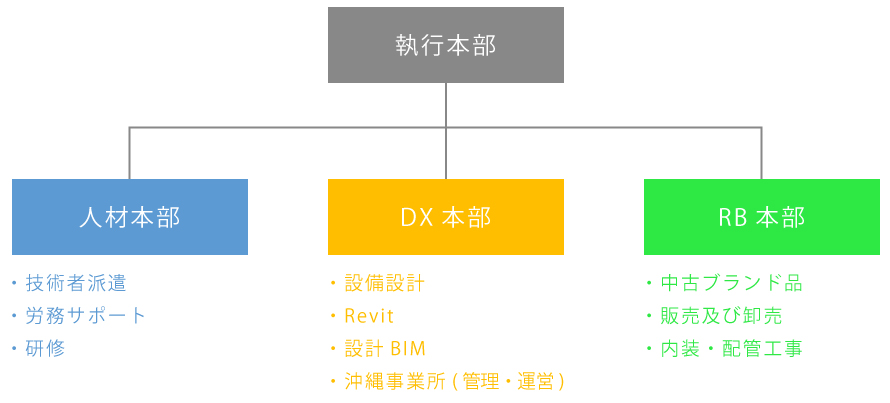 執行本部

人材本部

・技術者派遣
・労務サポート
・研修

DX 本部

・設備設計
・Revit
・設計 BIM
・沖縄事業所 ( 管理・運営 )

RB 本部

・中古ブランド品
・販売及び卸売
・内装・配管工事